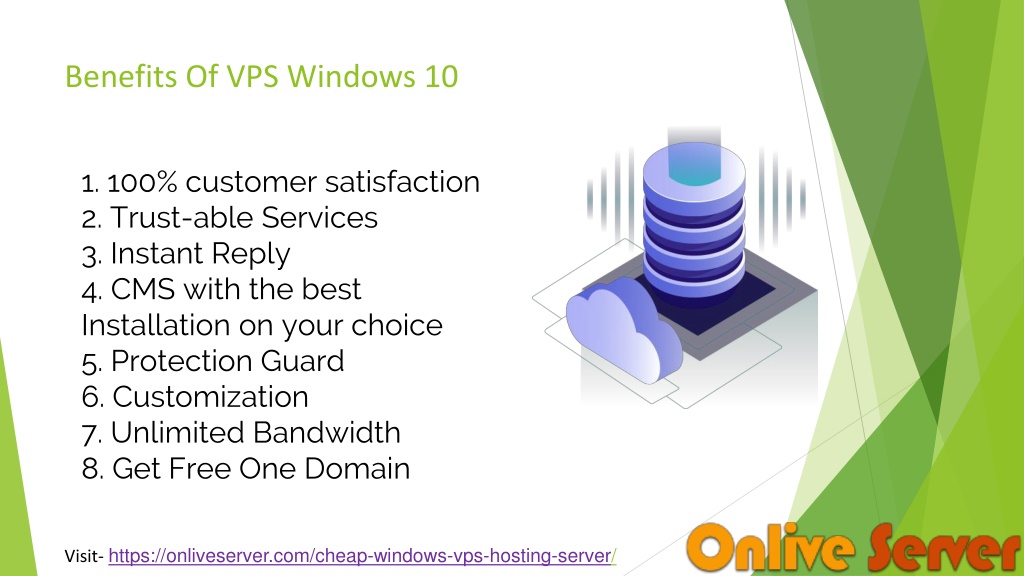 Benefits Of VPS Windows 10

1. 100% customer satisfaction
2. Trust-able Services
3. Instant Reply
4. CMS with the best Installation on your choice
5. Protection Guard
6. Customization
7. Unlimited Bandwidth
8. Get Free One Domain

Visit- https://onliveserver.com/cheap-windows-vps-hosting-server/

Onlive Server